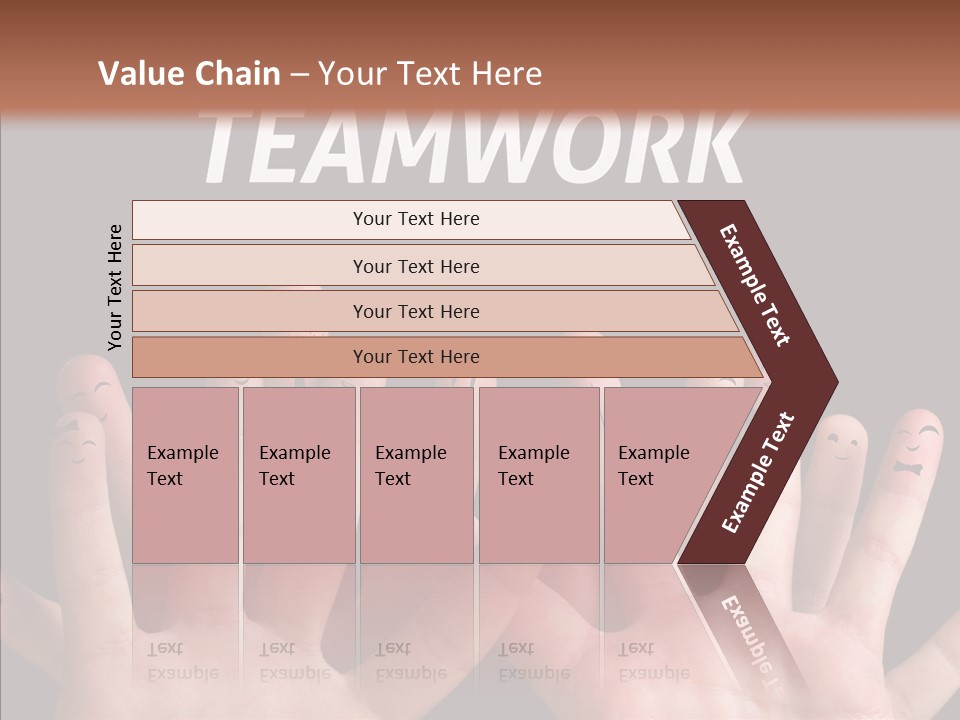 Value Chain – Your Text Here

TEAMWORK

Your Text Here

Your Text Here

Your Text Here

Your Text Here

Your Text Here

Example Text

Example Text

Example Text

Example Text

Example Text

Example Text

Example Text